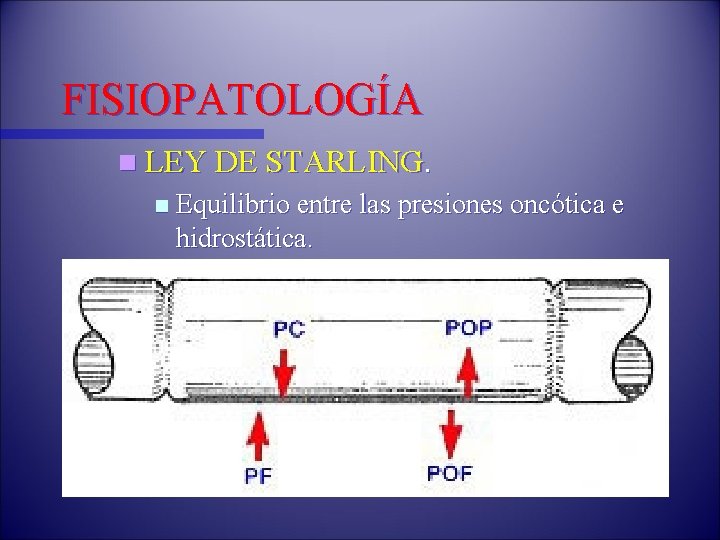 FISIOPATOLOGÍA

LEY DE STARLING.

Equilibrio entre las presiones oncótica e hidrostática.

PC

POP

PF

POF